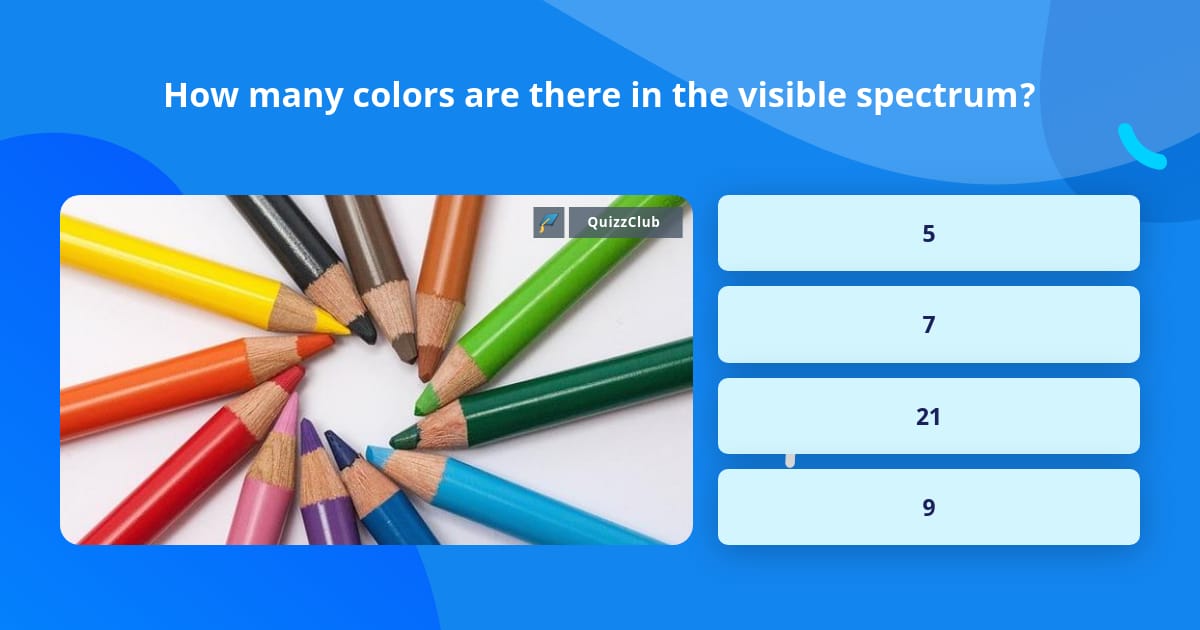 How many colors are there in the visible spectrum?

QuizzClub

5

7

21

9